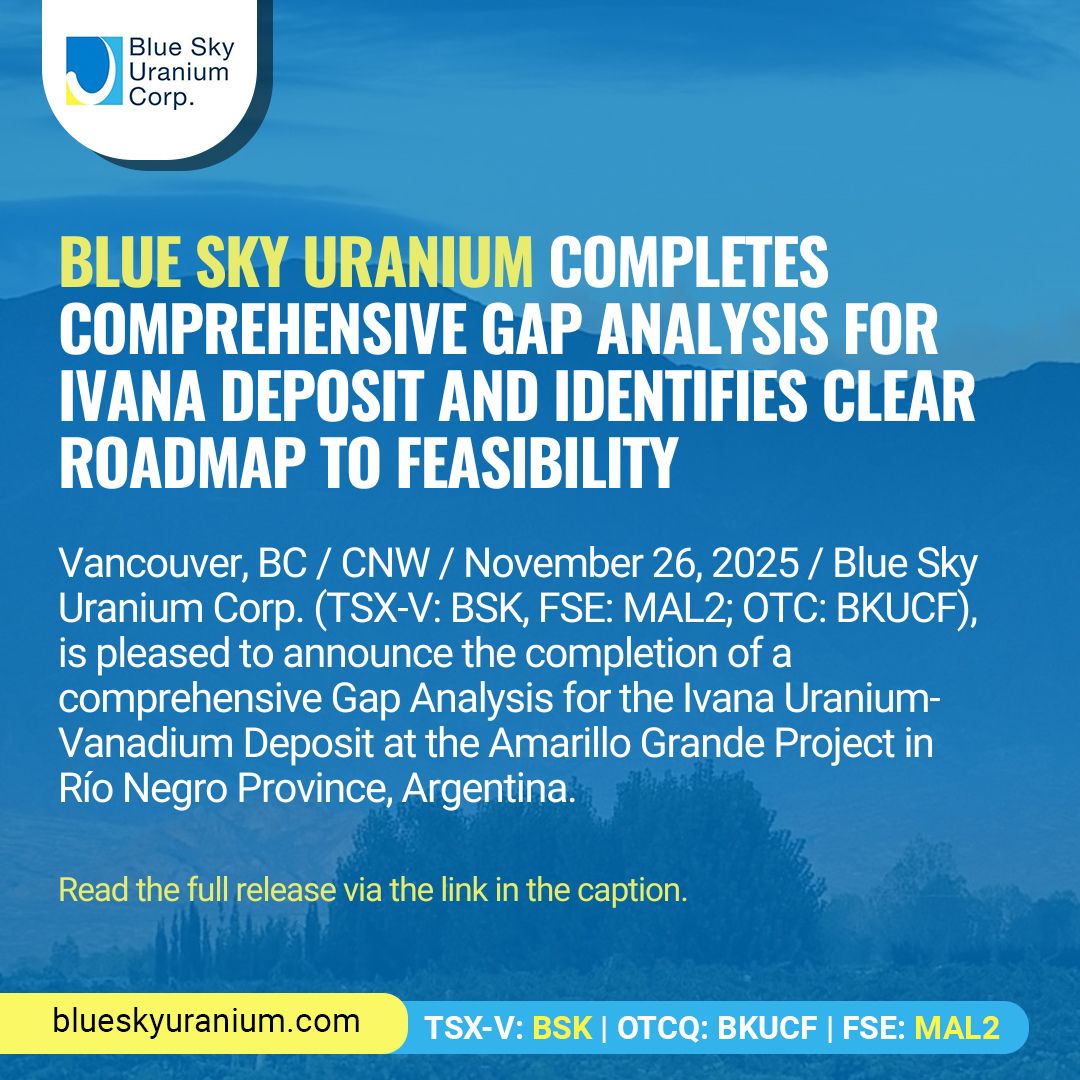 Blue Sky Uranium Corp.

BLUE SKY URANIUM COMPLETES COMPREHENSIVE GAP ANALYSIS FOR IVANA DEPOSIT AND IDENTIFIES CLEAR ROADMAP TO FEASIBILITY

Vancouver, BC / CNW / November 26, 2025 / Blue Sky Uranium Corp. (TSX-V: BSK, FSE: MAL2; OTC: BKUCF), is pleased to announce the completion of a comprehensive Gap Analysis for the Ivana Uranium-Vanadium Deposit at the Amarillo Grande Project in Río Negro Province, Argentina.

Read the full release via the link in the caption.

blueskyuranium.com

TSX-V: BSK | OTCQ: BKUCF | FSE: MAL2